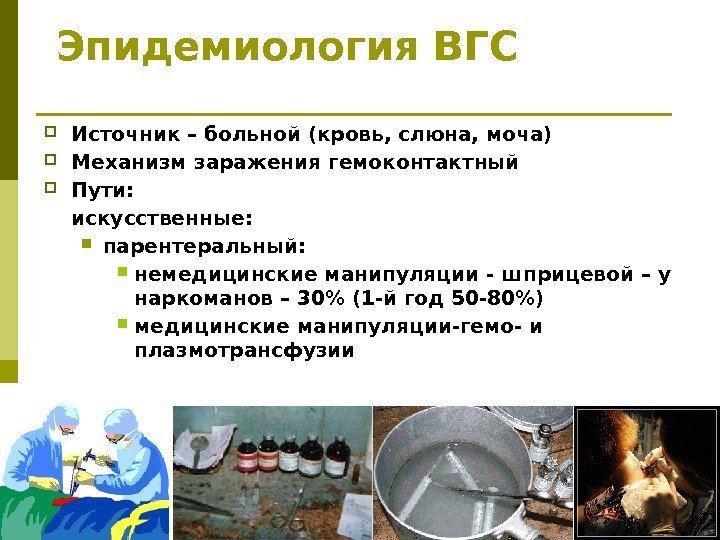 Эпидемиология ВГС

Источник – больной (кровь, слюна, моча)
Механизм заражения гемоконтактный
Пути:
искусственные:
парентеральный:
немедицинские манипуляции - шприцевой – у наркоманов – 30% (1-й год 50-80%)
медицинские манипуляции-гемо- и плазмотрансфузии